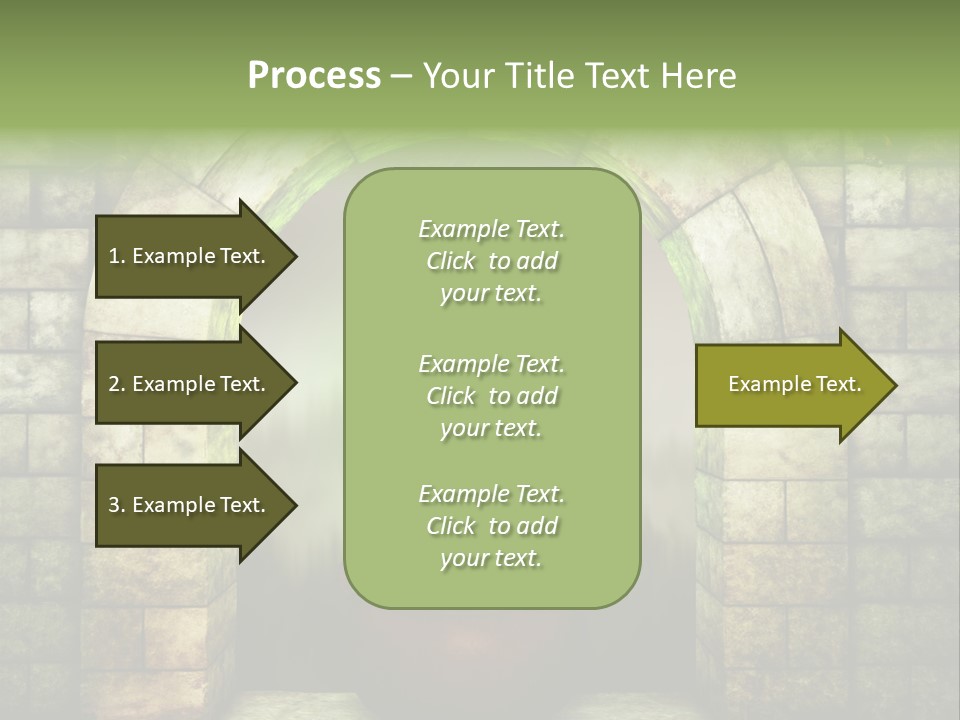 Process – Your Title Text Here

1. Example Text.

2. Example Text.

3. Example Text.

Example Text. Click to add your text.

Example Text. Click to add your text.

Example Text. Click to add your text.

Example Text.